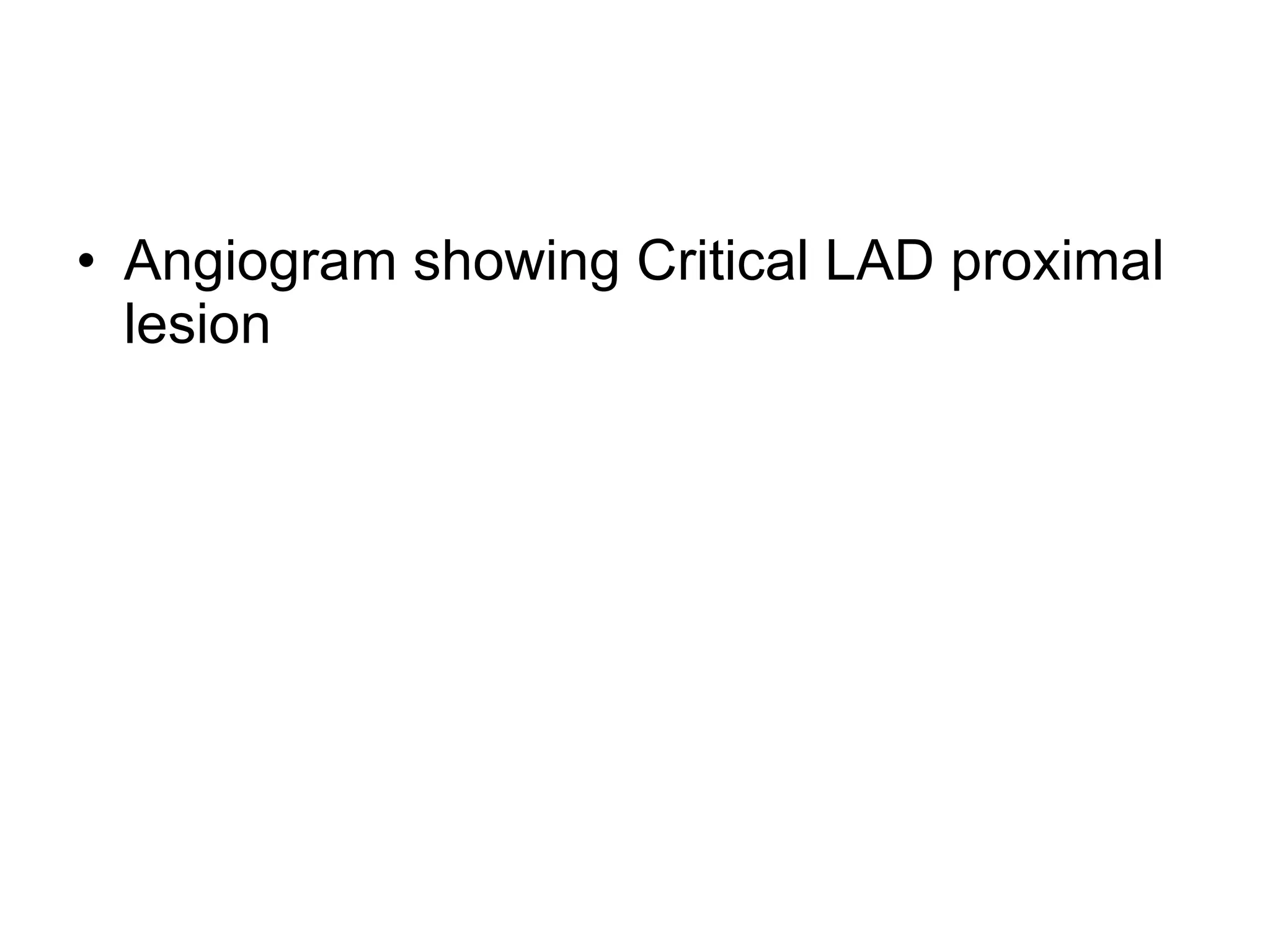 • Angiogram showing Critical LAD proximal lesion